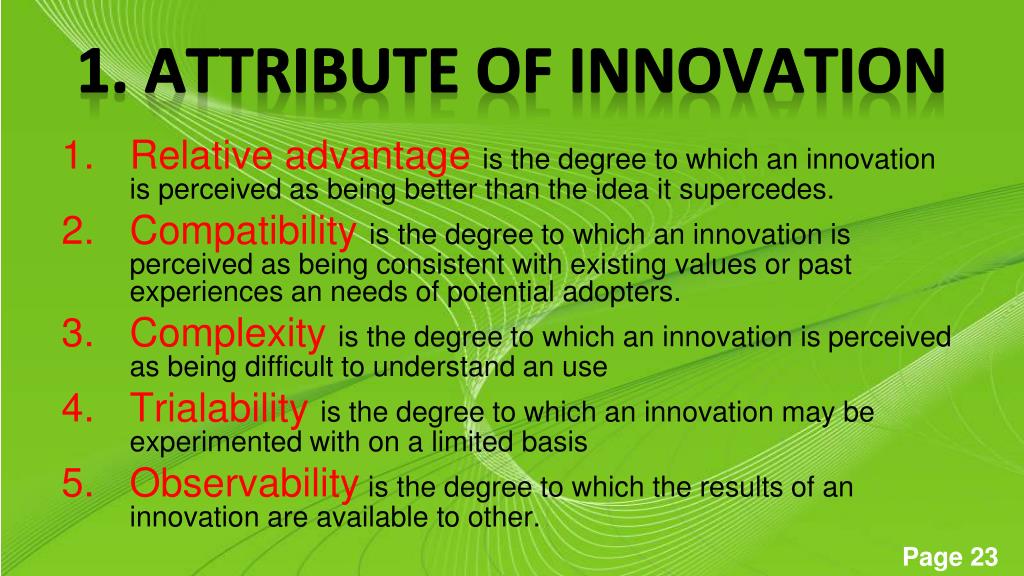 1. ATTRIBUTE OF INNOVATION

1. Relative advantage is the degree to which an innovation is perceived as being better than the idea it supercedes.
2. Compatibility is the degree to which an innovation is perceived as being consistent with existing values or past experiences an needs of potential adopters.
3. Complexity is the degree to which an innovation is perceived as being difficult to understand an use
4. Trialability is the degree to which an innovation may be experimented with on a limited basis
5. Observability is the degree to which the results of an innovation are available to other.

Page 23